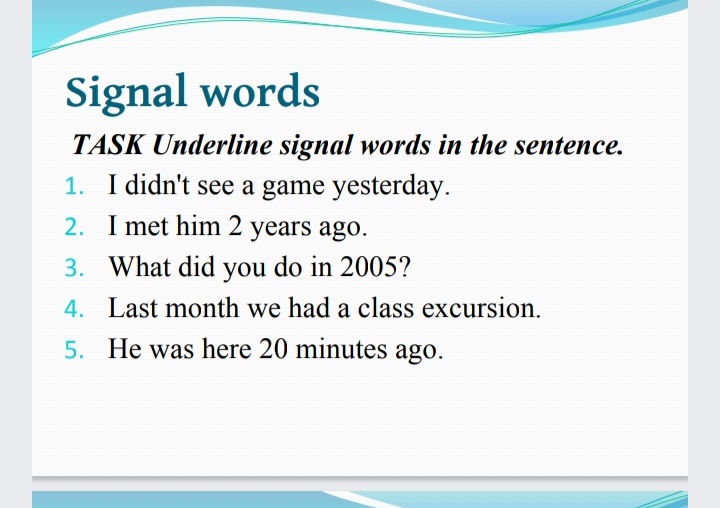 Signal words

TASK Underline signal words in the sentence.

1. I didn't see a game yesterday.
2. I met him 2 years ago.
3. What did you do in 2005?
4. Last month we had a class excursion.
5. He was here 20 minutes ago.